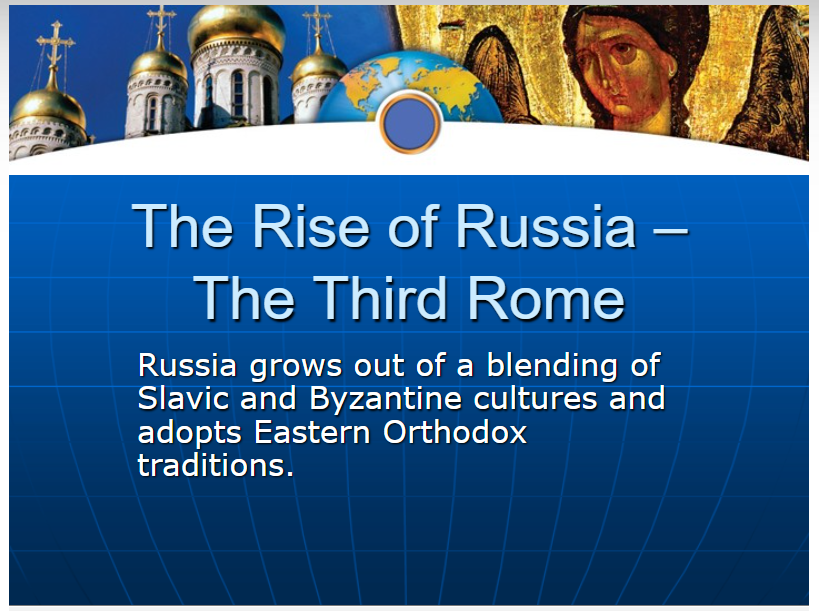 The Rise of Russia – The Third Rome

Russia grows out of a blending of Slavic and Byzantine cultures and adopts Eastern Orthodox traditions.